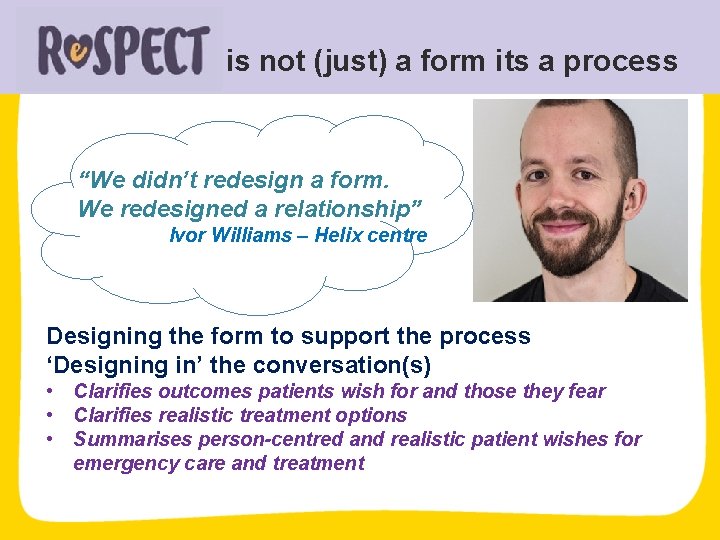 ReSPECT is not (just) a form its a process

“We didn’t redesign a form. We redesigned a relationship”
Ivor Williams – Helix centre

Designing the form to support the process
‘Designing in’ the conversation(s)
• Clarifies outcomes patients wish for and those they fear
• Clarifies realistic treatment options
• Summarises person-centred and realistic patient wishes for emergency care and treatment